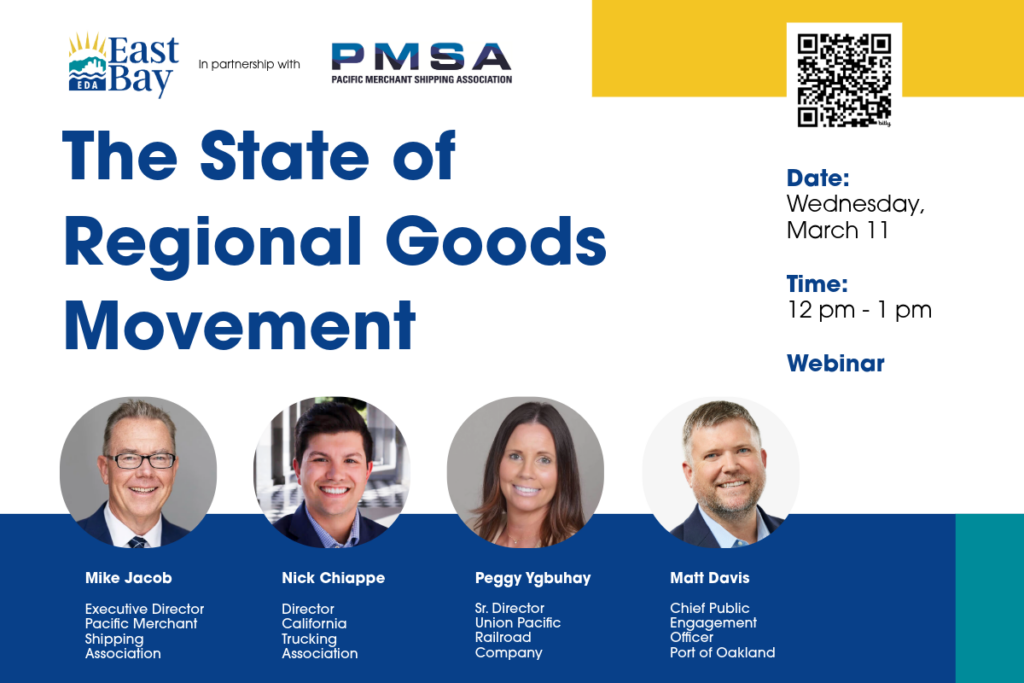 East Bay
EDA

In partnership with

PMSA
PACIFIC MERCHANT SHIPPING ASSOCIATION

The State of Regional Goods Movement

Date:
Wednesday, March 11

Time:
12 pm - 1 pm

Webinar

Mike Jacob
Executive Director Pacific Merchant Shipping Association

Nick Chiappe
Director California Trucking Association

Peggy Ygbuhay
Sr. Director Union Pacific Railroad Company

Matt Davis
Chief Public Engagement Officer Port of Oakland